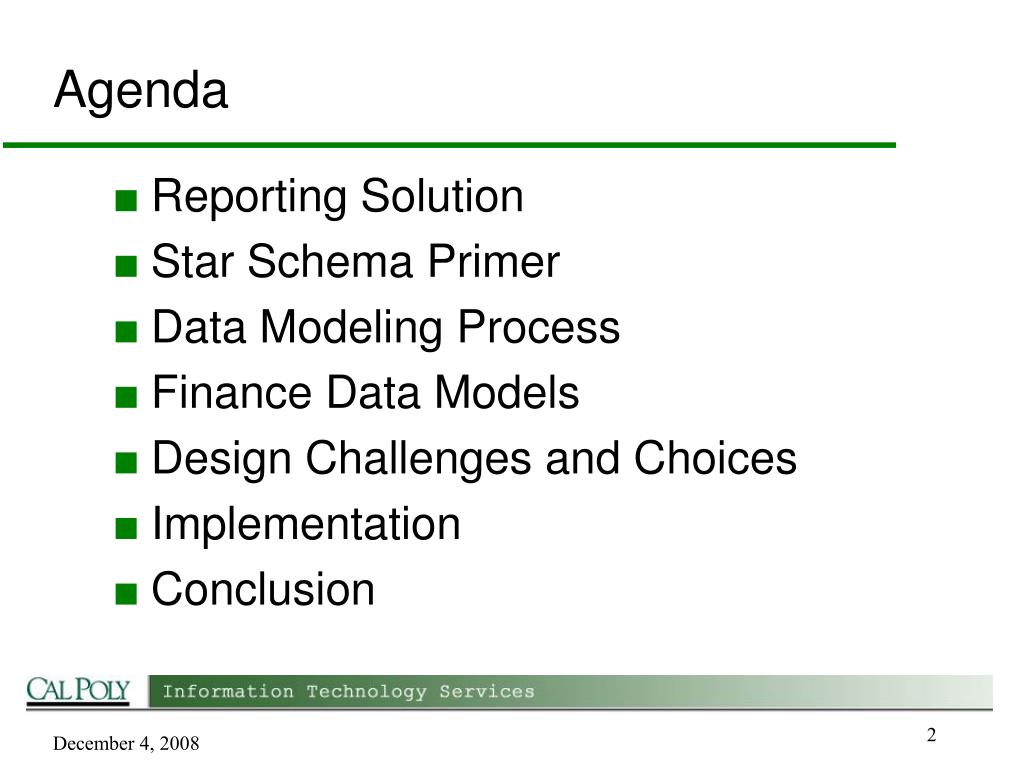 Agenda

■ Reporting Solution
■ Star Schema Primer
■ Data Modeling Process
■ Finance Data Models
■ Design Challenges and Choices
■ Implementation
■ Conclusion

CAL POLY Information Technology Services

December 4, 2008

2